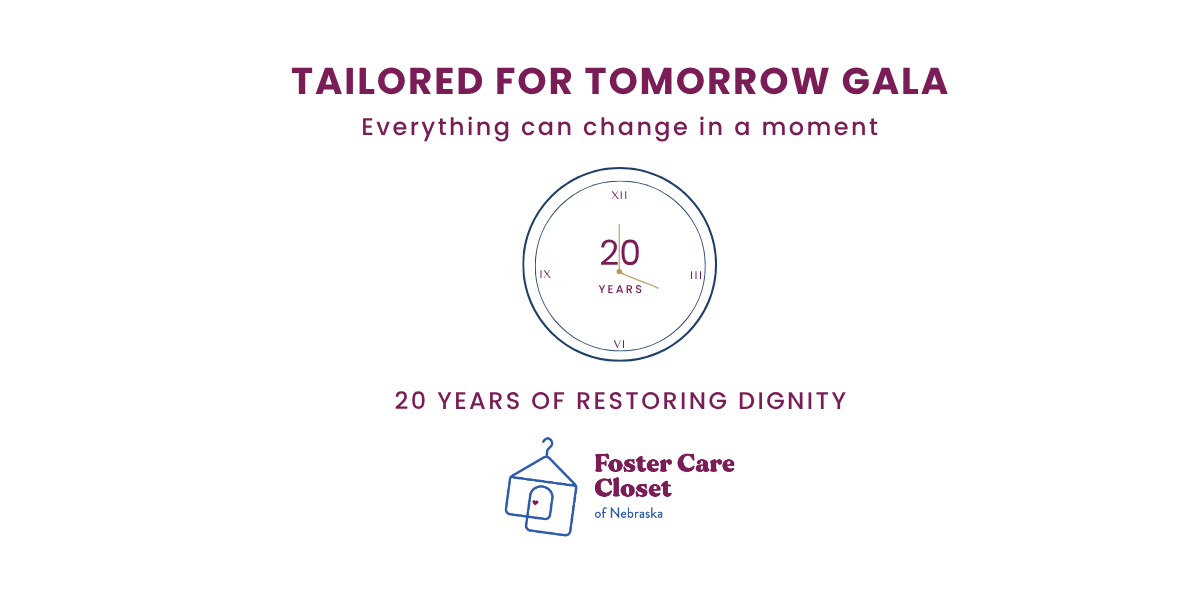 TAILORED FOR TOMORROW GALA

Everything can change in a moment

XII

IX

III

VI

20

YEARS

20 YEARS OF RESTORING DIGNITY

Foster Care Closet

of Nebraska